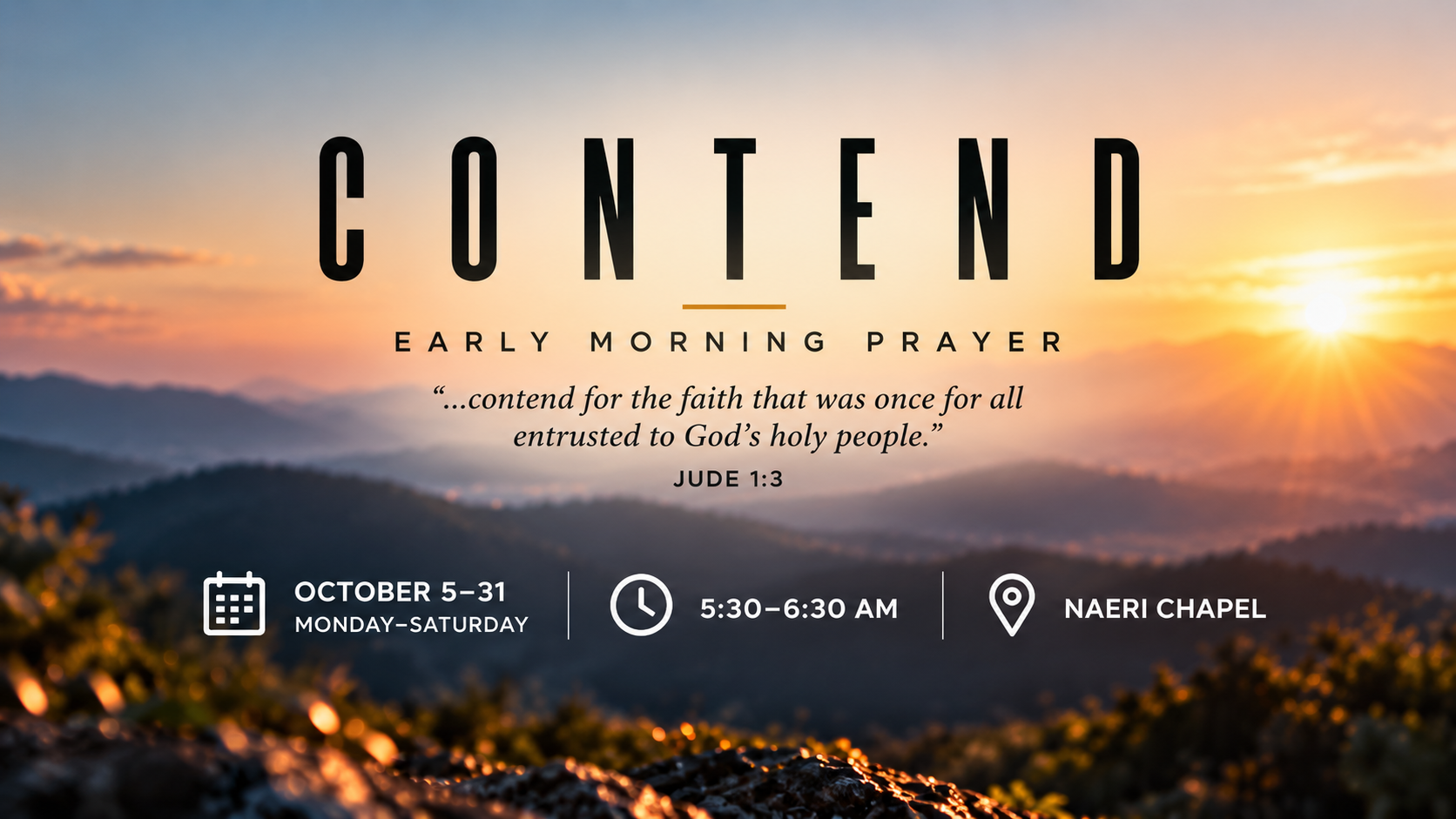 CONTEND

EARLY MORNING PRAYER

"...contend for the faith that was once for all entrusted to God's holy people."

JUDE 1:3

OCTOBER 5–31
MONDAY–SATURDAY

5:30–6:30 AM

NAERI CHAPEL